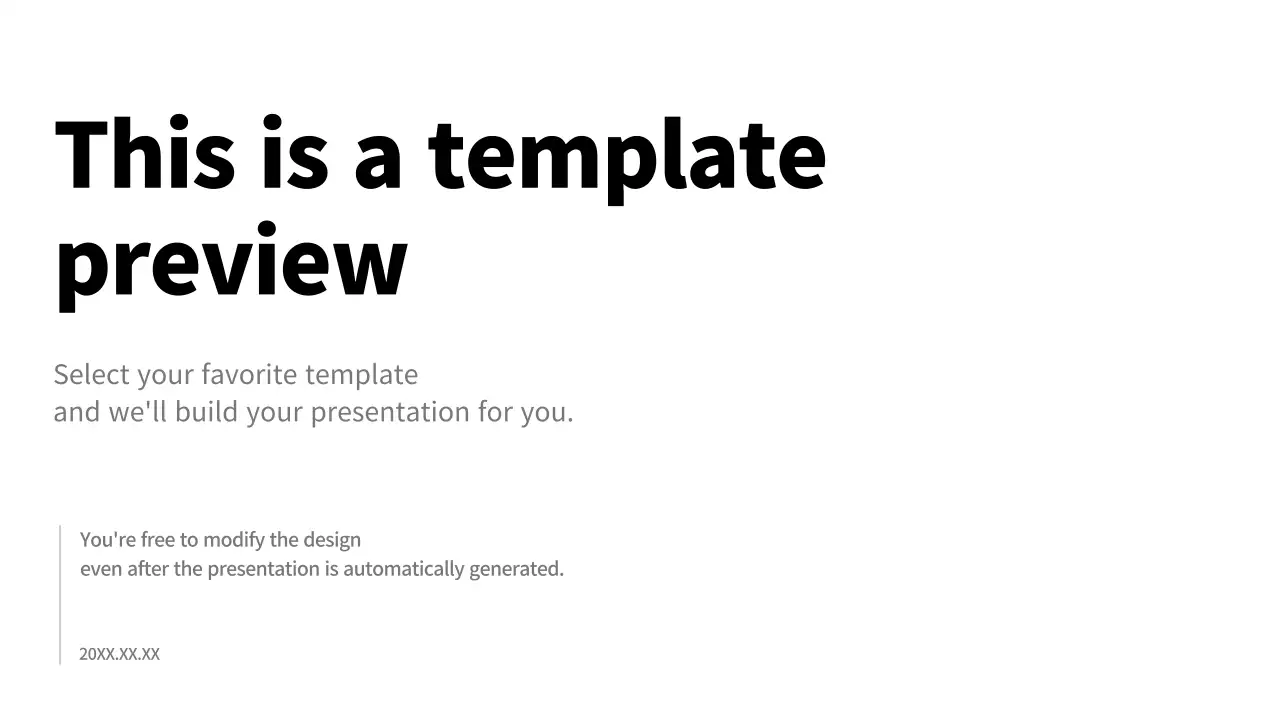 This is a template preview

Select your favorite template
and we'll build your presentation for you.

You're free to modify the design
even after the presentation is automatically generated.

20XX.XX.XX